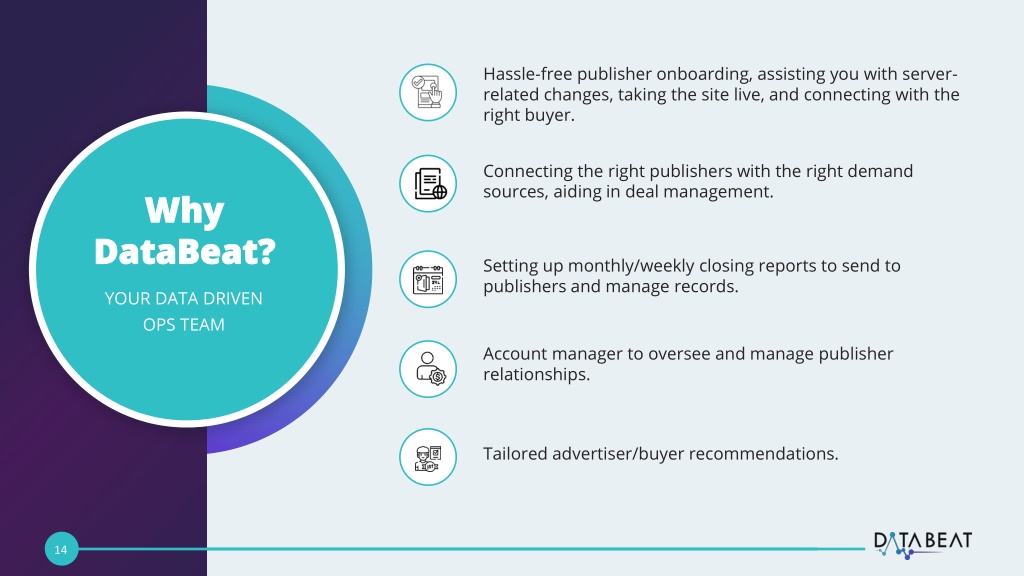 Why DataBeat?

YOUR DATA DRIVEN OPS TEAM

Hassle-free publisher onboarding, assisting you with server-related changes, taking the site live, and connecting with the right buyer.

Connecting the right publishers with the right demand sources, aiding in deal management.

Setting up monthly/weekly closing reports to send to publishers and manage records.

Account manager to oversee and manage publisher relationships.

Tailored advertiser/buyer recommendations.

14

DATABEAT